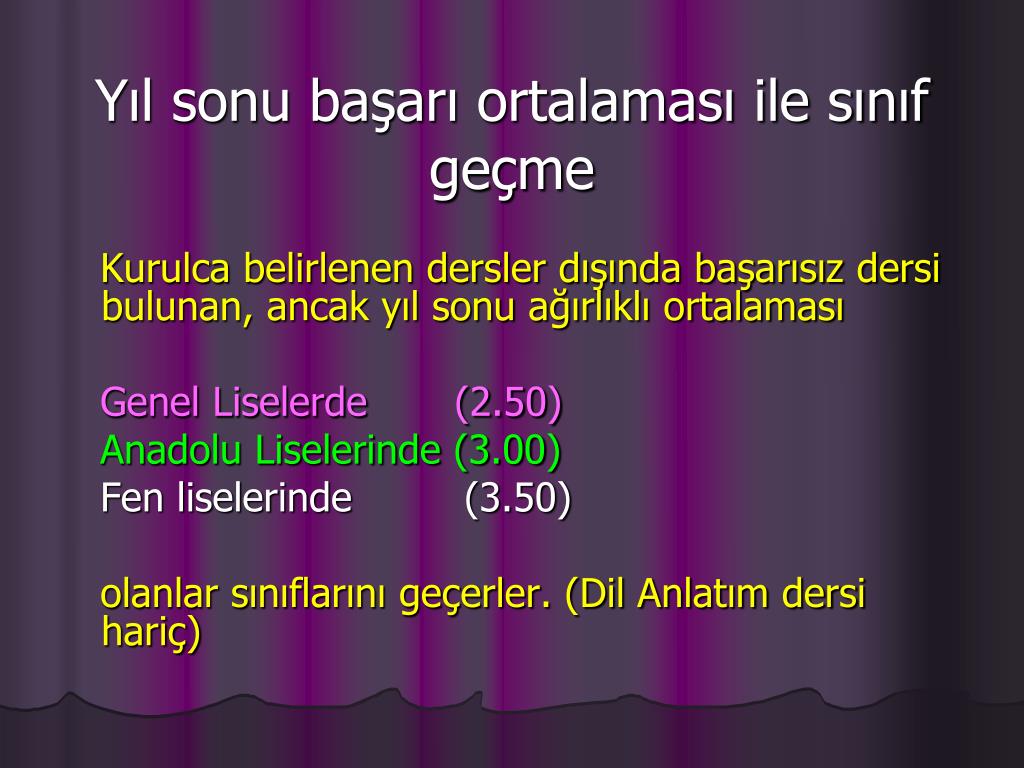 Yıl sonu başarı ortalaması ile sınıf geçme

Kurulca belirlenen dersler dışında başarısız dersi bulunan, ancak yıl sonu ağırlıklı ortalaması

Genel Liselerde (2.50)
Anadolu Liselerinde (3.00)
Fen liselerinde (3.50)

olanlar sınıflarını geçerler. (Dil Anlatım dersi hariç)